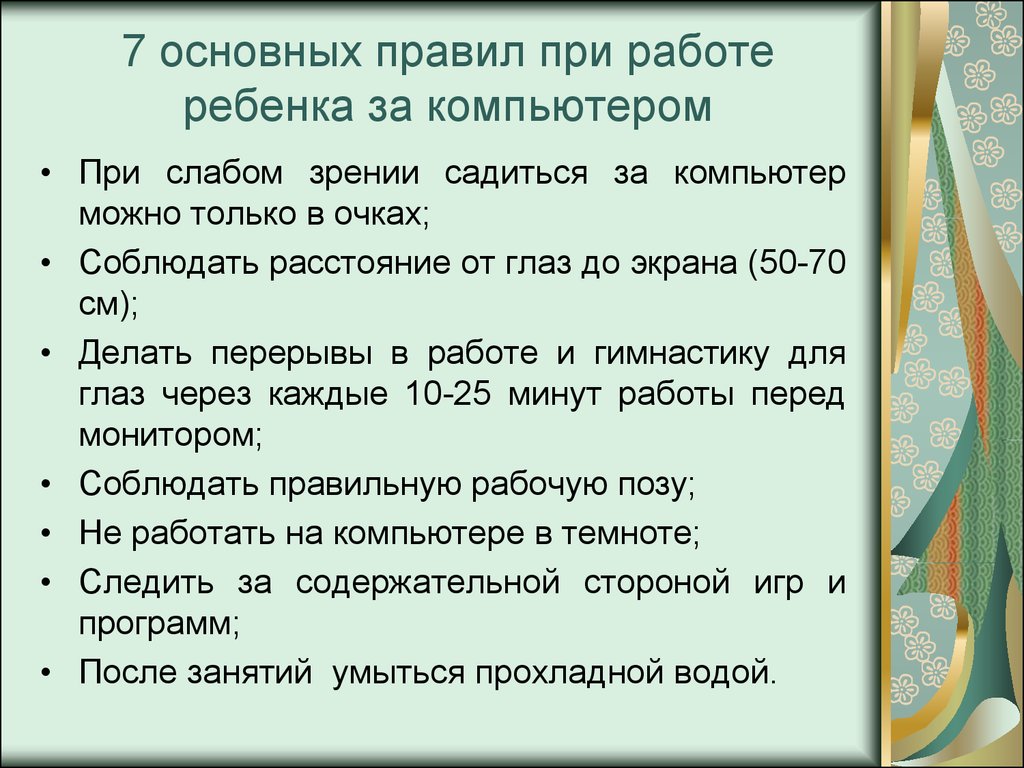 7 основных правил при работе ребенка за компьютером

• При слабом зрении садиться за компьютер можно только в очках;
• Соблюдать расстояние от глаз до экрана (50-70 см);
• Делать перерывы в работе и гимнастику для глаз через каждые 10-25 минут работы перед монитором;
• Соблюдать правильную рабочую позу;
• Не работать на компьютере в темноте;
• Следить за содержательной стороной игр и программ;
• После занятий умыться прохладной водой.